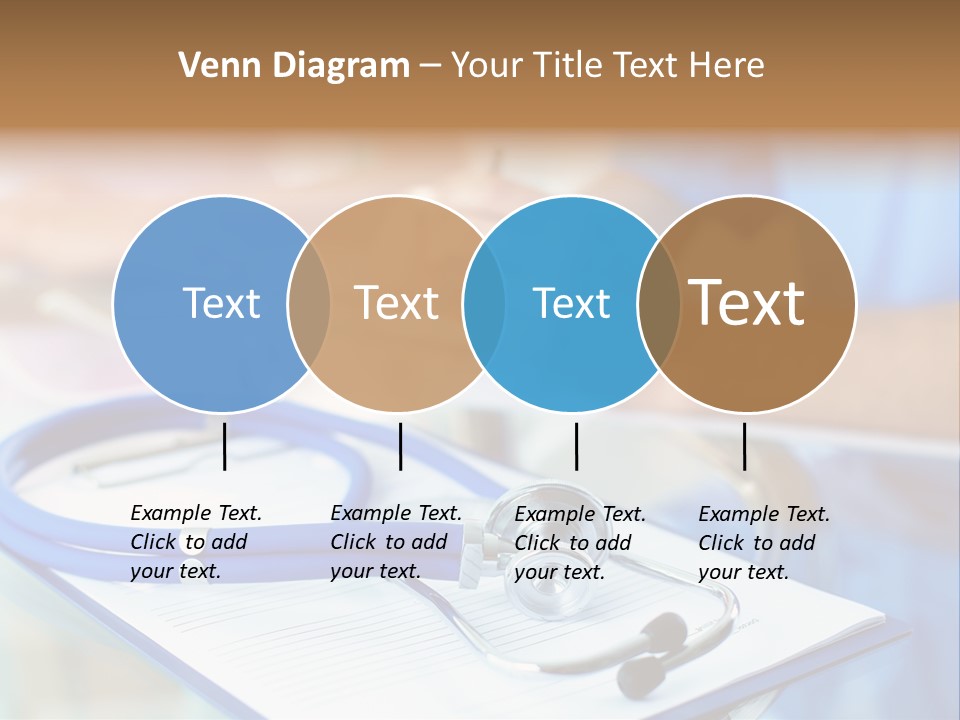 Venn Diagram – Your Title Text Here

Text

Text

Text

Text

Example Text. Click to add your text.

Example Text. Click to add your text.

Example Text. Click to add your text.

Example Text. Click to add your text.